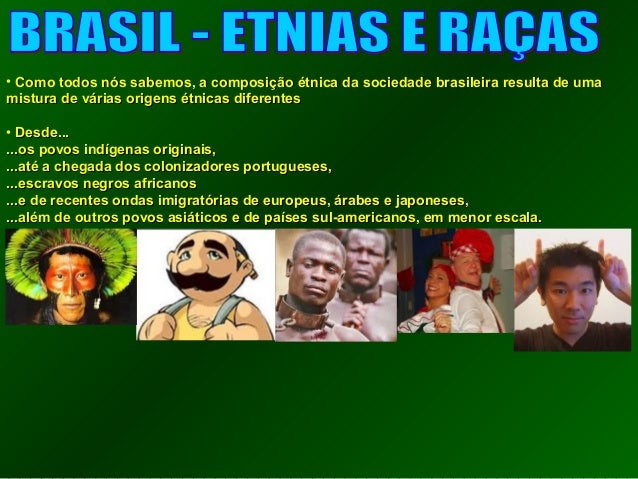 BRASIL - ETNIAS E RAÇAS

• Como todos nós sabemos, a composição étnica da sociedade brasileira resulta de uma mistura de várias origens étnicas diferentes

• Desde...
...os povos indígenas originais,
...até a chegada dos colonizadores portugueses,
...escravos negros africanos
...e de recentes ondas imigratórias de europeus, árabes e japoneses,
...além de outros povos asiáticos e de países sul-americanos, em menor escala.